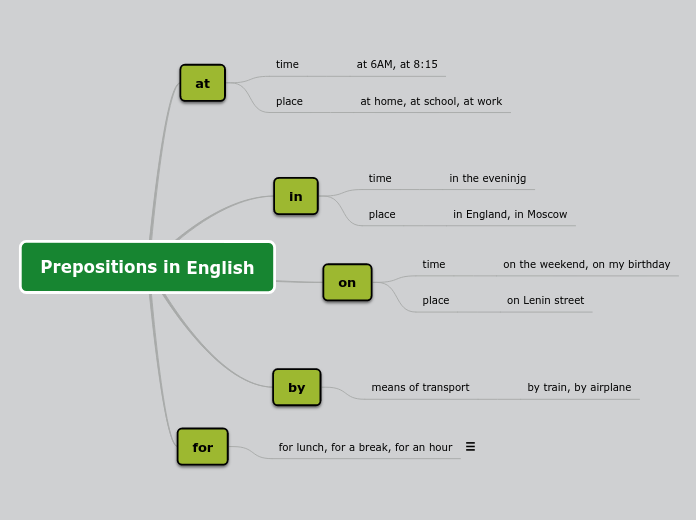 Prepositions in English

at
time at 6AM, at 8:15
place at home, at school, at work

in
time in the eveninjg
place in England, in Moscow

on
time on the weekend, on my birthday
place on Lenin street

by
means of transport by train, by airplane

for
for lunch, for a break, for an hour